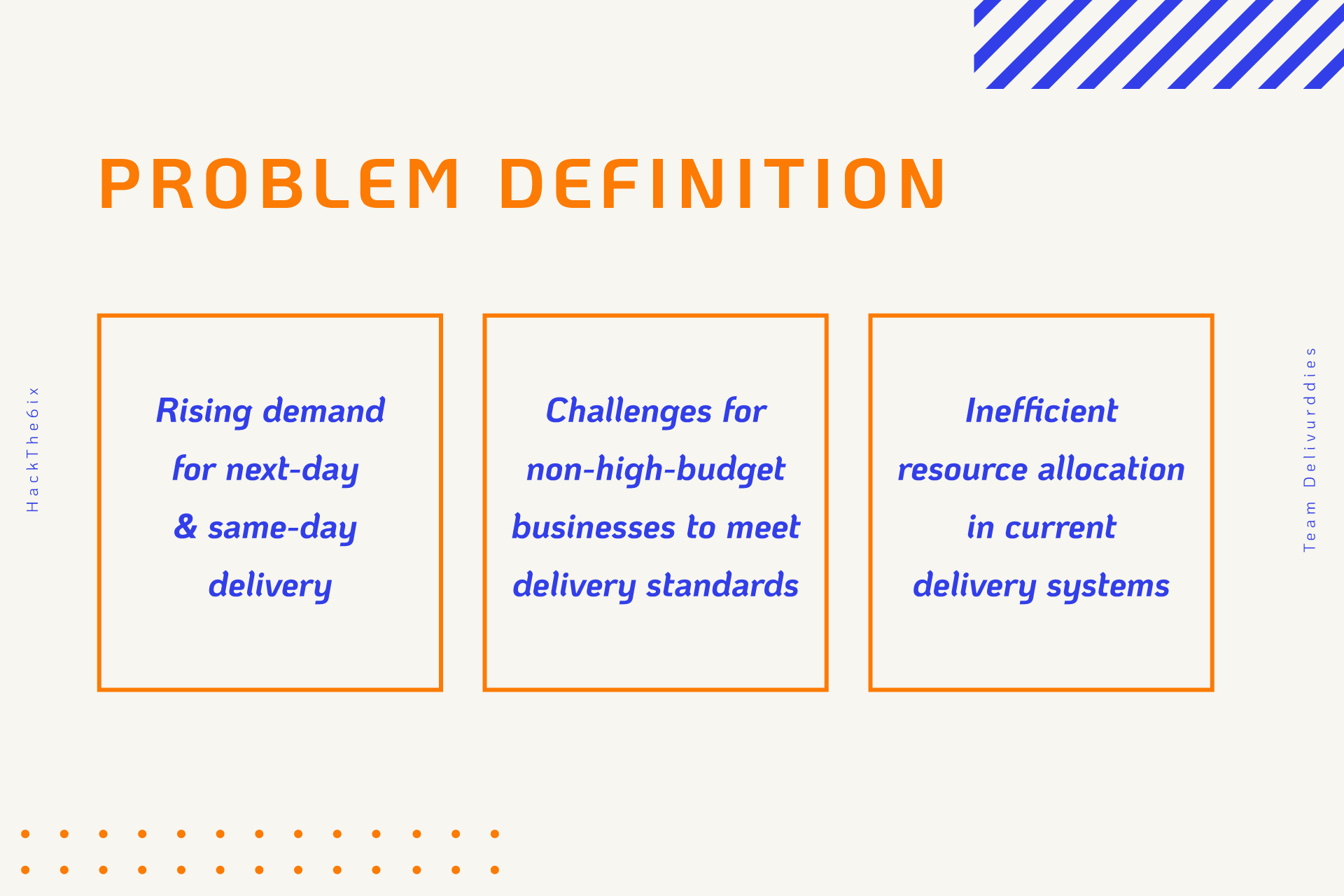 PROBLEM DEFINITION

HackThe6ix

Rising demand for next-day & same-day delivery

Challenges for non-high-budget businesses to meet delivery standards

Inefficient resource allocation in current delivery systems

Team Delivurddies